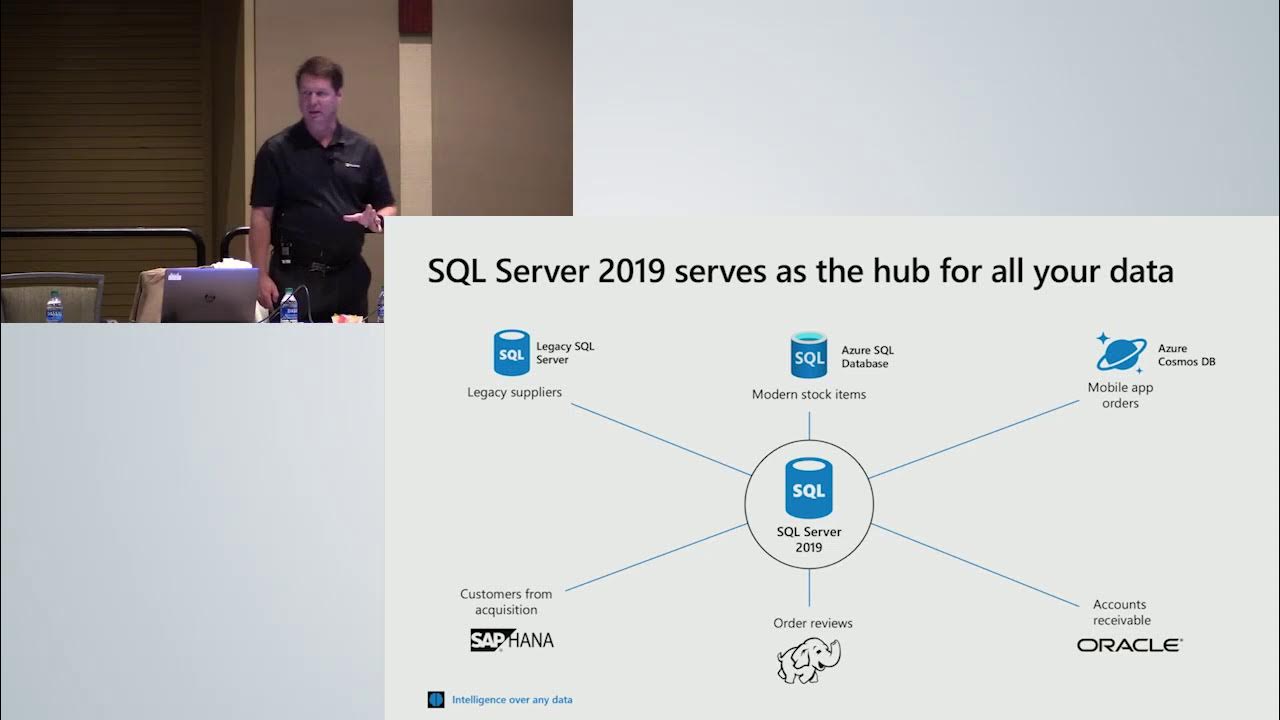 SQL Server 2019 serves as the hub for all your data

SQL
Legacy SQL Server
Legacy suppliers

SQL
Azure SQL Database
Modern stock items

Azure Cosmos DB
Mobile app orders

SQL
SQL Server 2019

Customers from acquisition
SAP HANA

Order reviews

Accounts receivable
ORACLE

Intelligence over any data